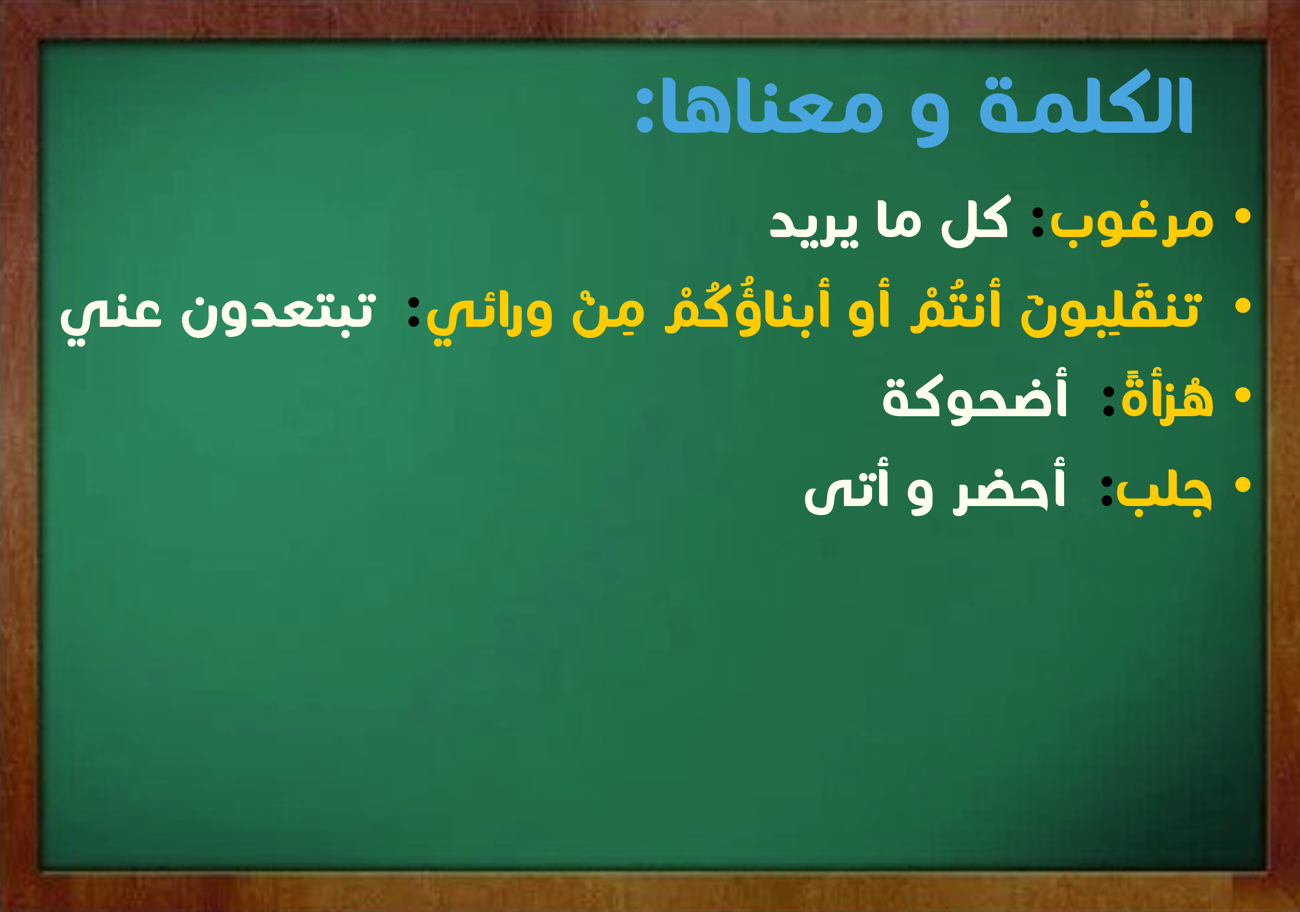 الكلمة و معناها:

• مرغوب: كل ما يريد
• تنقَلِبونَ أنتُمْ أو أبناؤُكُمْ مِنْ ورائي: تبتعدون عني
• هُزأةً: أضحوكة
• جلب: أحضر و أتى